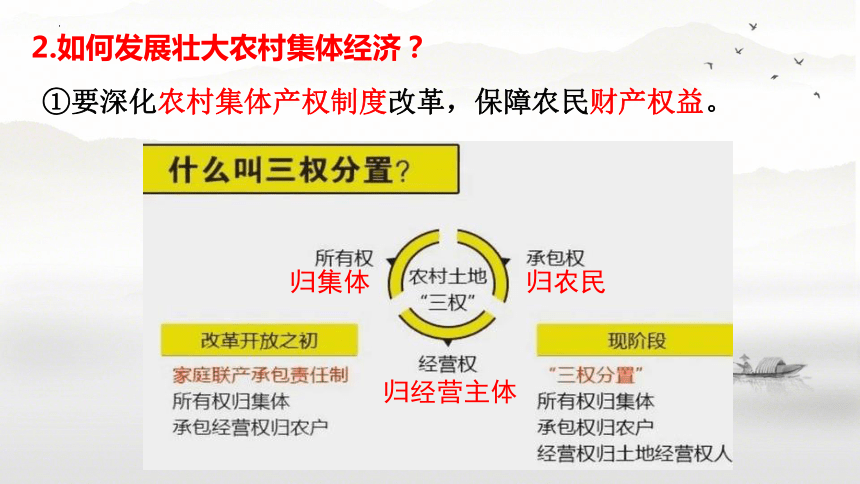 2.如何发展壮大农村集体经济？

①要深化农村集体产权制度改革，保障农民财产权益。

什么叫三权分置？

所有权
归集体

农村土地
“三权”

承包权
归农民

经营权
归经营主体

改革开放之初

家庭联产承包责任制
所有权归集体
承包经营权归农户

现阶段

“三权分置”
所有权归集体
承包权归农户
经营权归土地经营权人